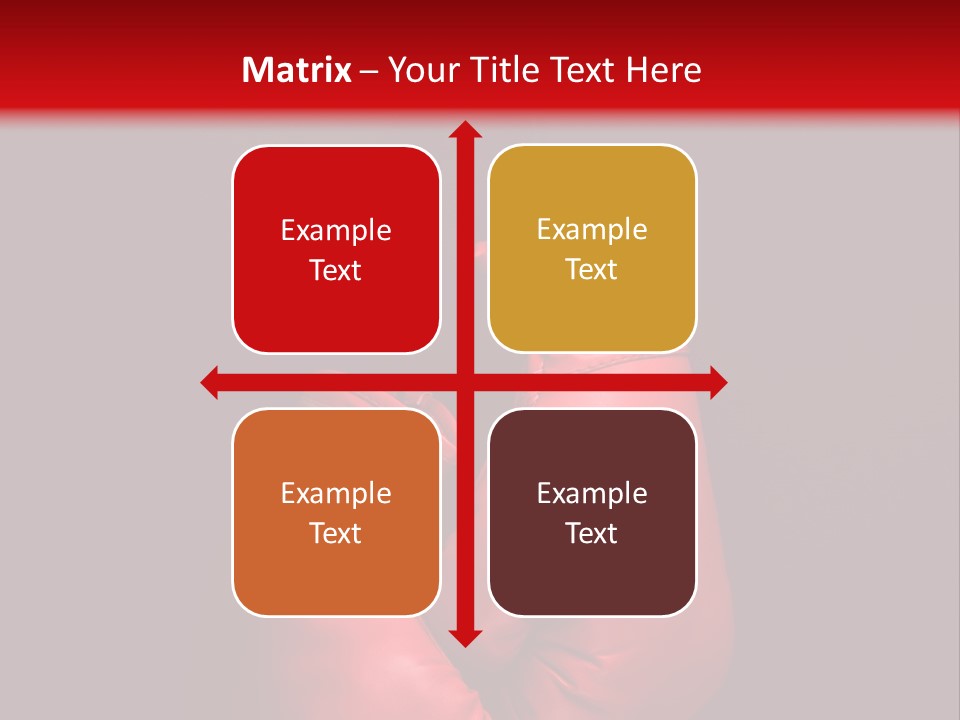 Matrix – Your Title Text Here

Example Text

Example Text

Example Text

Example Text